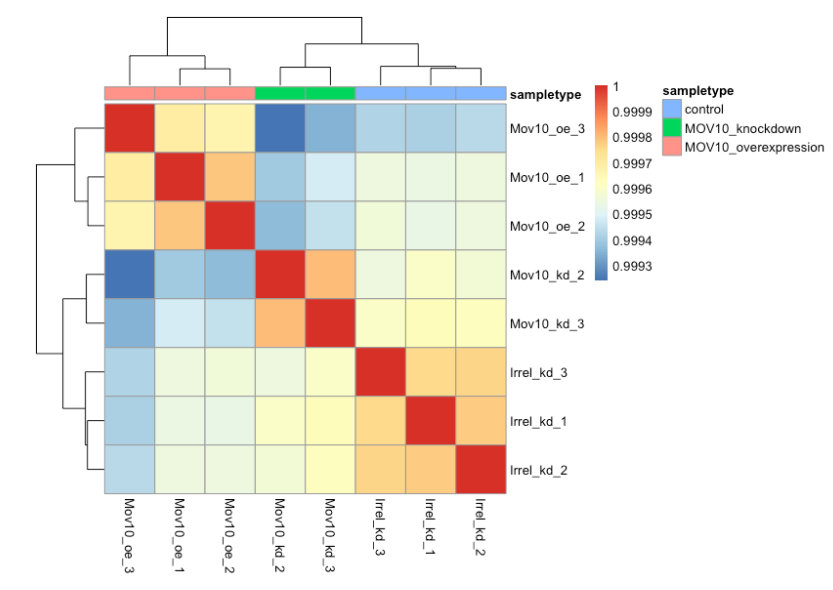 sampletype

Mov10_oe_3
Mov10_oe_1
Mov10_oe_2
Mov10_kd_2
Mov10_kd_3
Irrel_kd_3
Irrel_kd_1
Irrel_kd_2

Mov10_oe_3
Mov10_oe_1
Mov10_oe_2
Mov10_kd_2
Mov10_kd_3
Irrel_kd_3
Irrel_kd_1
Irrel_kd_2

1
0.9999
0.9998
0.9997
0.9996
0.9995
0.9994
0.9993

sampletype
control
MOV10_knockdown
MOV10_overexpression